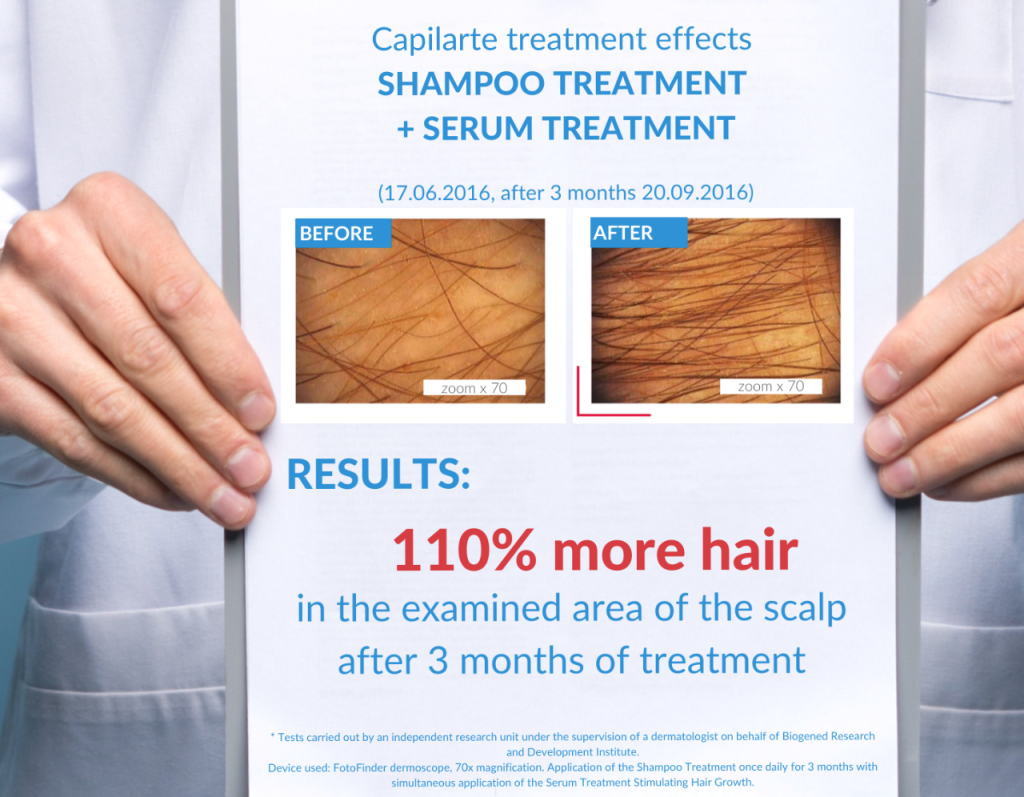 Capilarte treatment effects
SHAMPOO TREATMENT
+ SERUM TREATMENT

(17.06.2016, after 3 months 20.09.2016)

BEFORE

zoom x 70

AFTER

zoom x 70

RESULTS:

110% more hair
in the examined area of the scalp
after 3 months of treatment

* Tests carried out by an independent research unit under the supervision of a dermatologist on behalf of Biogened Research and Development Institute.
Device used: FotoFinder dermoscope, 70x magnification. Application of the Shampoo Treatment once daily for 3 months with simultaneous application of the Serum Treatment Stimulating Hair Growth.